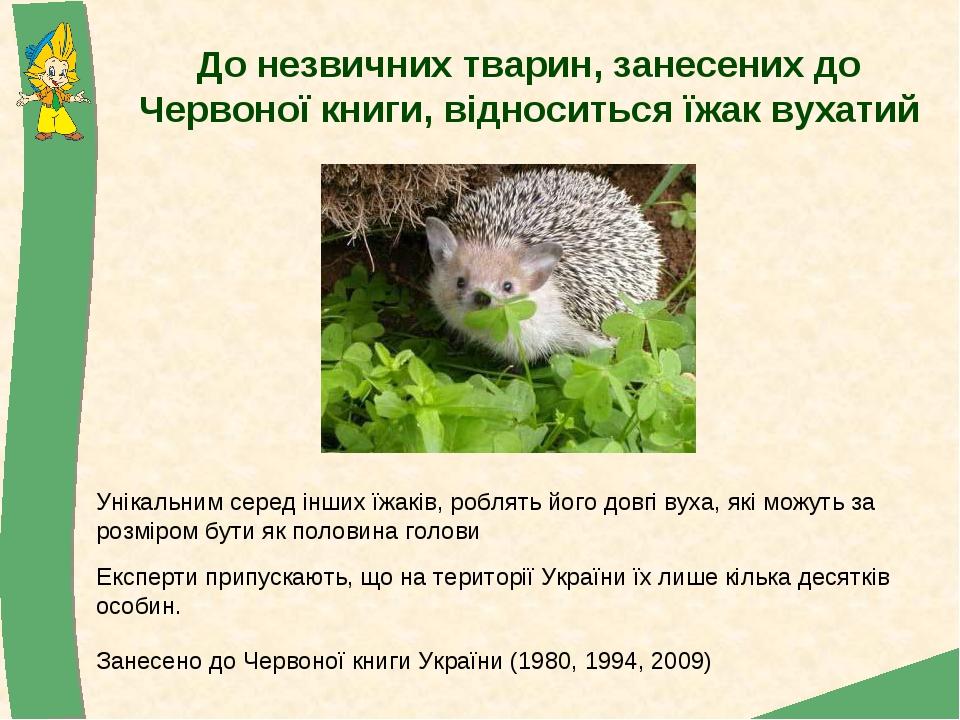 До незвичних тварин, занесених до Червоної книги, відноситься їжак вухатий

Унікальним серед інших їжаків, роблять його довгі вуха, які можуть за розміром бути як половина голови

Експерти припускають, що на території України їх лише кілька десятків особин.

Занесено до Червоної книги України (1980, 1994, 2009)